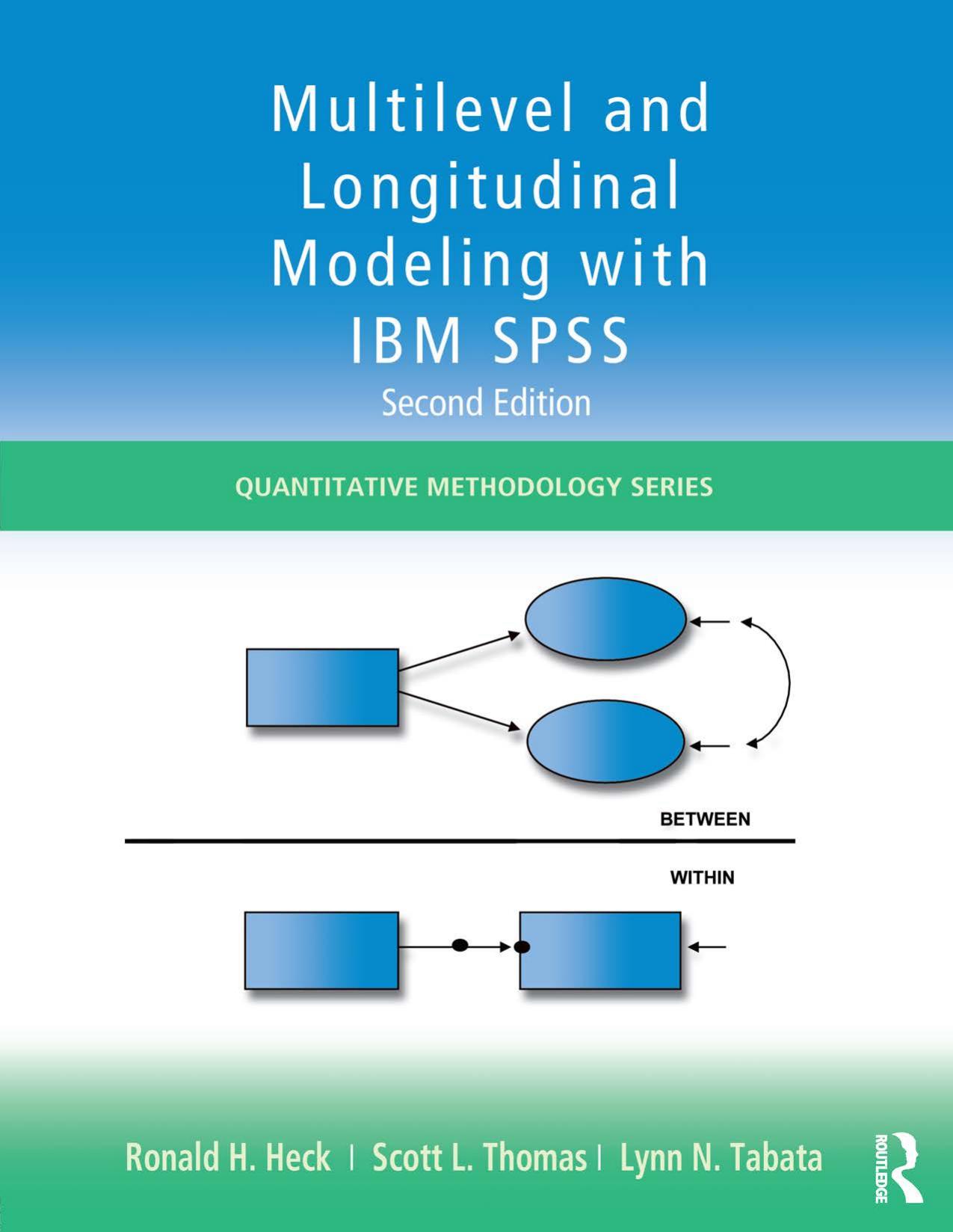 Multilevel and Longitudinal Modeling with IBM SPSS

Second Edition

QUANTITATIVE METHODOLOGY SERIES

BETWEEN

WITHIN

Ronald H. Heck | Scott L. Thomas | Lynn N. Tabata

ROUTLEDGE